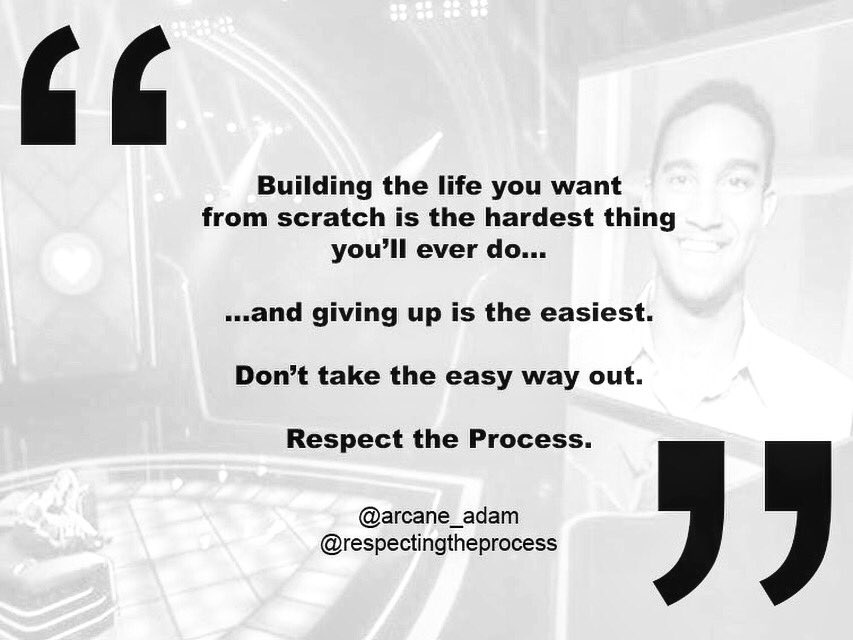 “

Building the life you want from scratch is the hardest thing you’ll ever do...

...and giving up is the easiest.

Don’t take the easy way out.

Respect the Process.

@arcane_adam
@respectingtheprocess

”